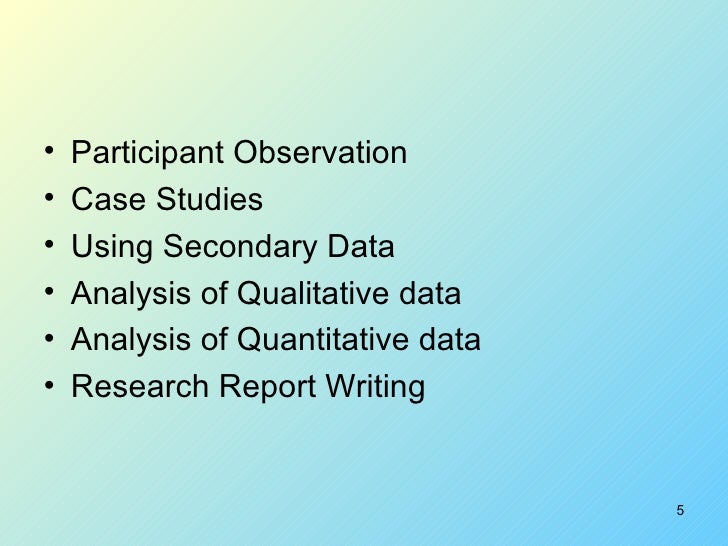 • Participant Observation
• Case Studies
• Using Secondary Data
• Analysis of Qualitative data
• Analysis of Quantitative data
• Research Report Writing

5